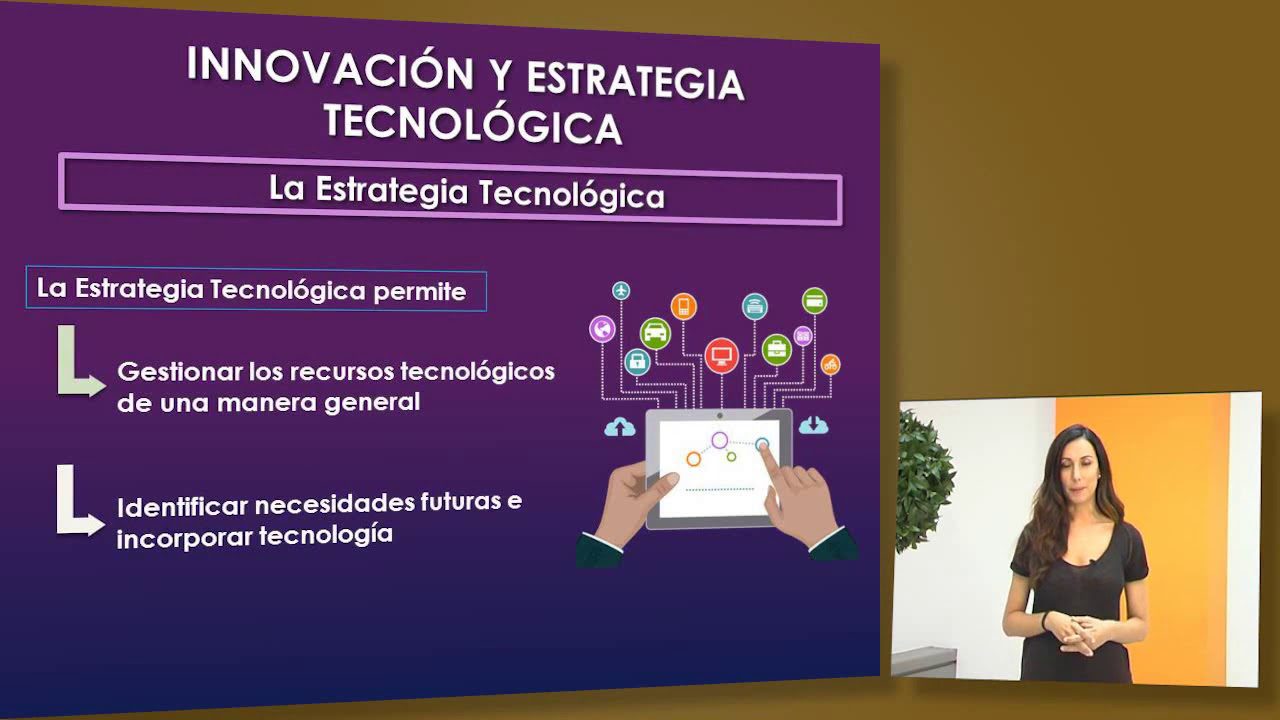 INNOVACIÓN Y ESTRATEGIA TECNOLÓGICA

La Estrategia Tecnológica

La Estrategia Tecnológica permite

Gestionar los recursos tecnológicos de una manera general

Identificar necesidades futuras e incorporar tecnología